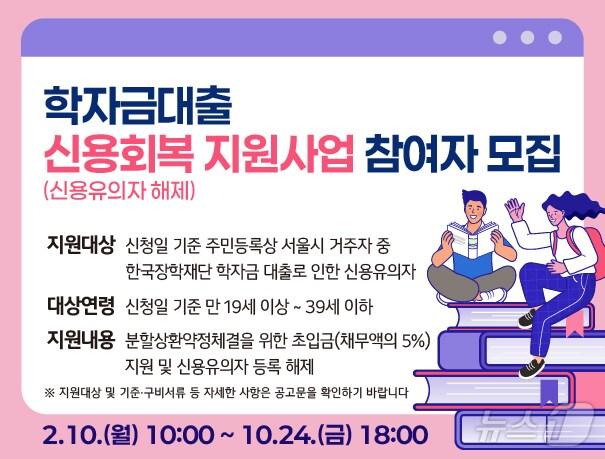 학자금대출
신용회복 지원사업 참여자 모집
(신용유의자 해제)

지원대상 신청일 기준 주민등록상 서울시 거주자 중 한국장학재단 학자금 대출로 인한 신용유의자

대상연령 신청일 기준 만 19세 이상 ~ 39세 이하

지원내용 분할상환약정체결을 위한 초입금(채무액의 5%) 지원 및 신용유의자 등록 해제

※ 지원대상 및 기준·구비서류 등 자세한 사항은 공고문을 확인하기 바랍니다

2.10.(월) 10:00 ~ 10.24.(금) 18:00

뉴스1